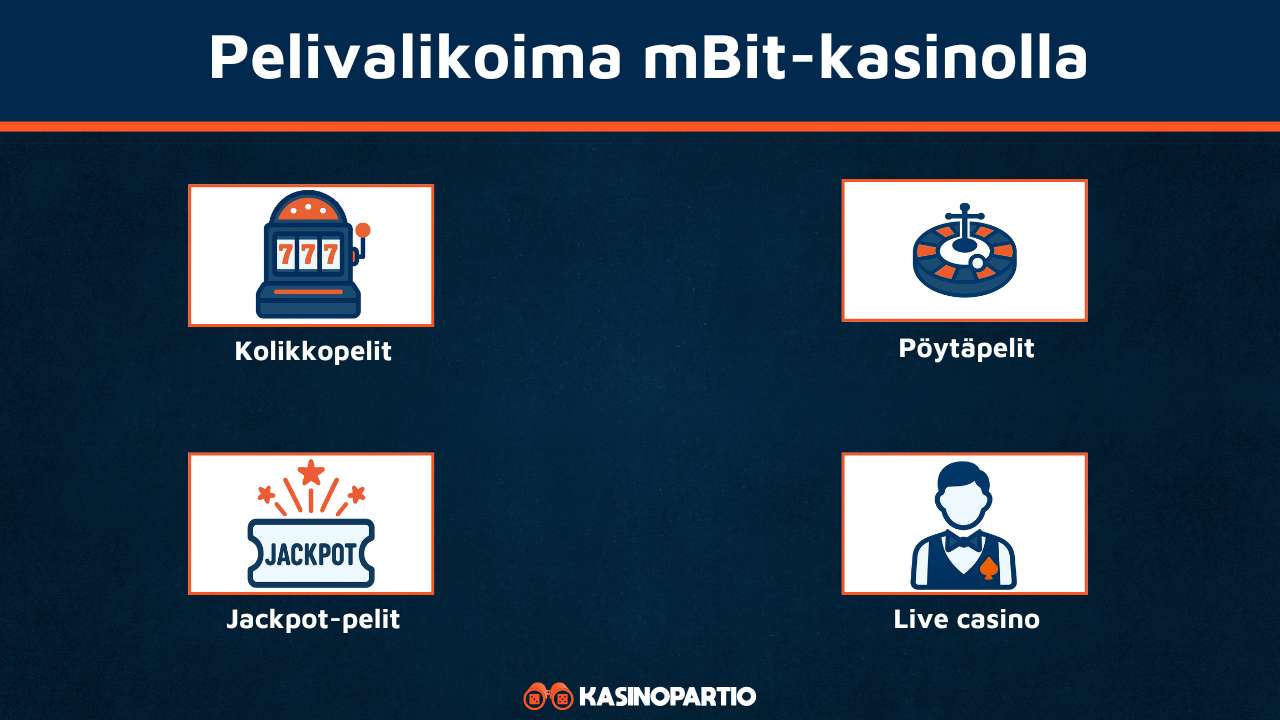 Pelivalikoima mBit-kasinolla

777

Kolikkopelit

Pöytäpelit

JACKPOT

Jackpot-pelit

Live casino

KASINOPARTIO